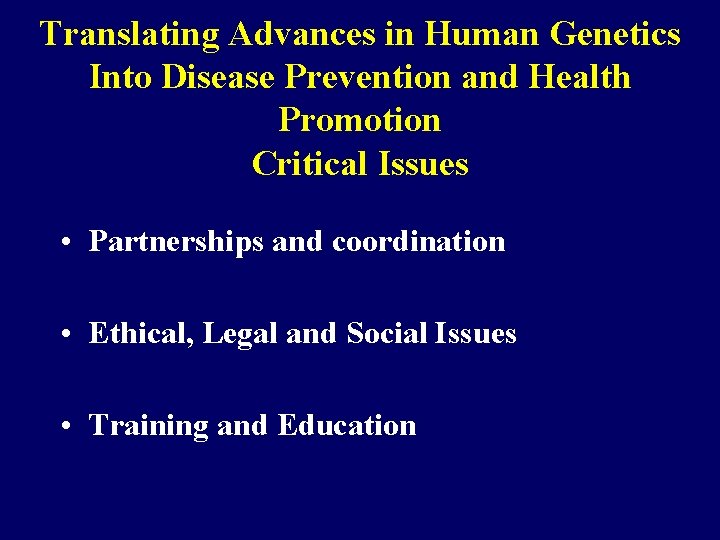 Translating Advances in Human Genetics Into Disease Prevention and Health Promotion
Critical Issues

• Partnerships and coordination

• Ethical, Legal and Social Issues

• Training and Education